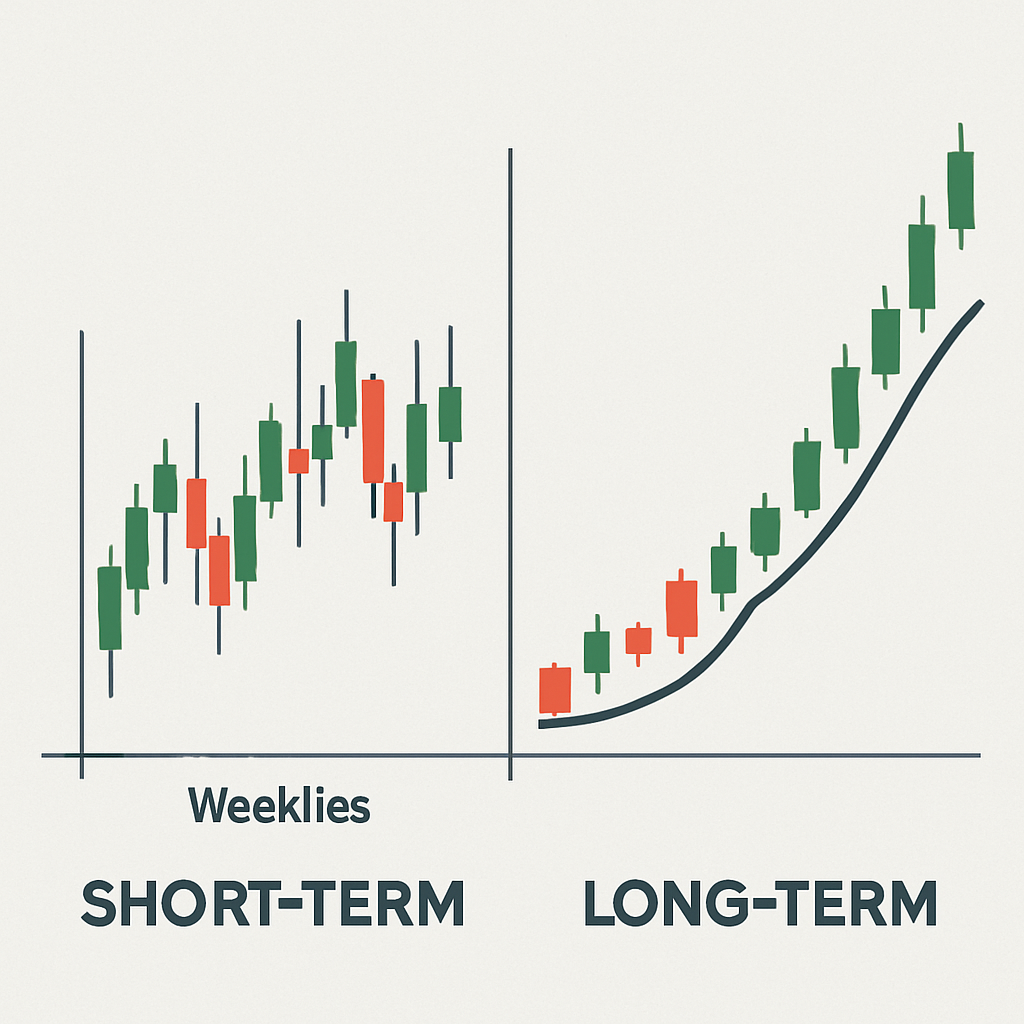 Weeklies

SHORT-TERM

LONG-TERM